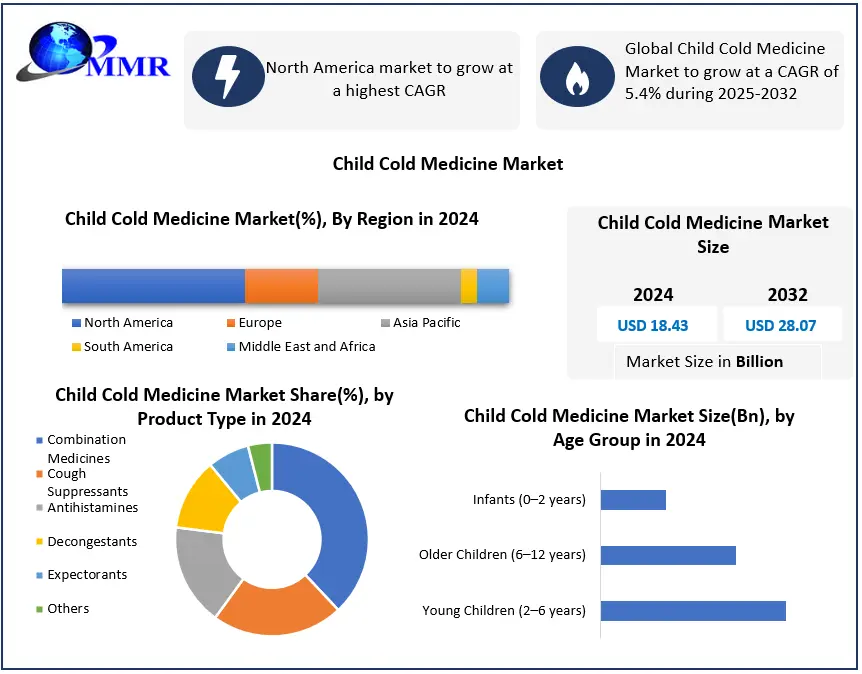 MMR

North America market to grow at a highest CAGR

Global Child Cold Medicine Market to grow at a CAGR of 5.4% during 2025-2032

Child Cold Medicine Market

Child Cold Medicine Market(%), By Region in 2024

North America
Europe
Asia Pacific
South America
Middle East and Africa

Child Cold Medicine Market Size

| 2024 | 2032 |
|---|---|
| USD 18.43 | USD 28.07 |

Market Size in Billion

Child Cold Medicine Market Share(%), by Product Type in 2024

Combination Medicines
Cough Suppressants
Antihistamines
Decongestants
Expectorants
Others

Child Cold Medicine Market Size(Bn), by Age Group in 2024

Infants (0–2 years)
Older Children (6–12 years)
Young Children (2–6 years)